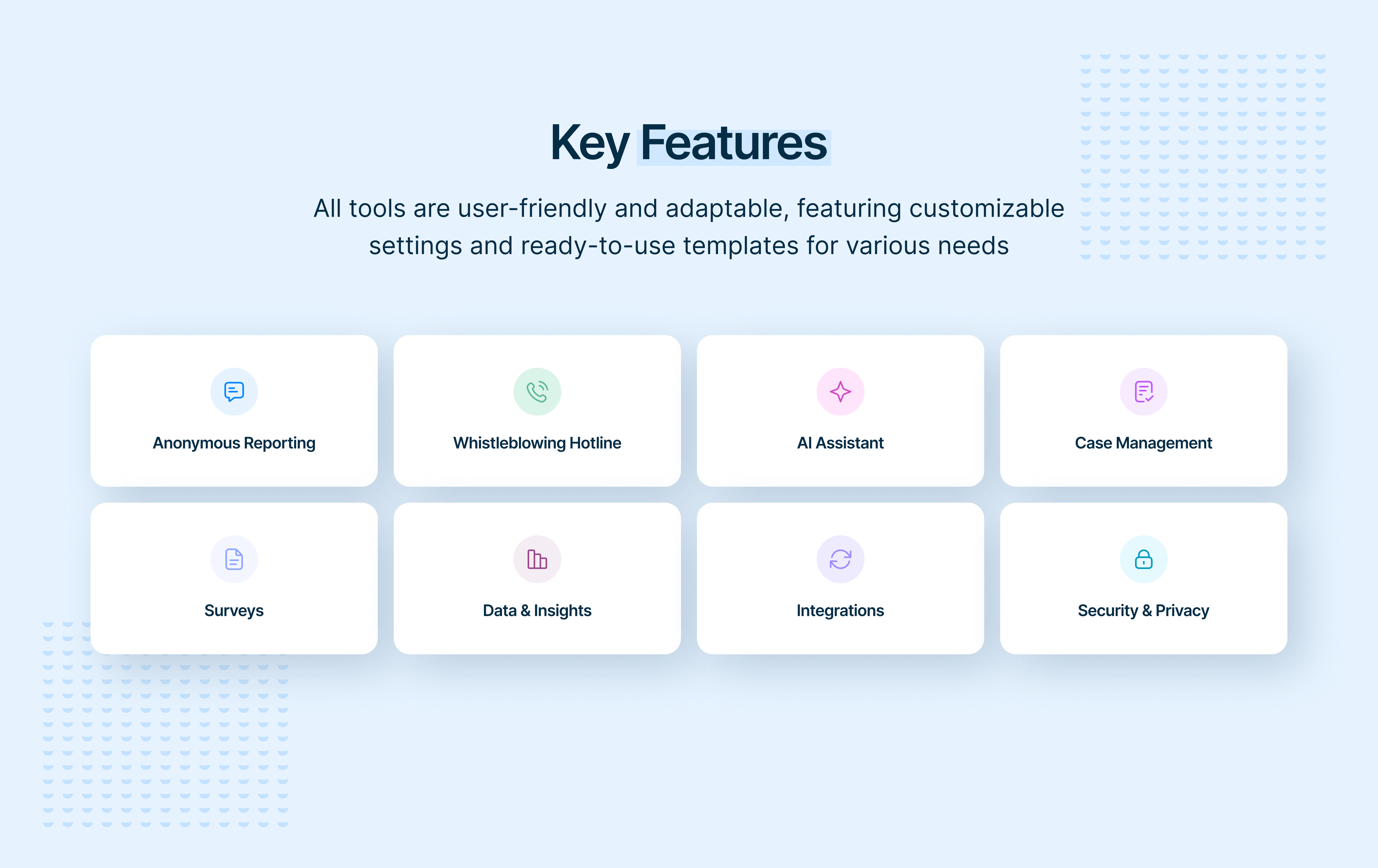 Key Features

All tools are user-friendly and adaptable, featuring customizable settings and ready-to-use templates for various needs

Anonymous Reporting

Whistleblowing Hotline

AI Assistant

Case Management

Surveys

Data & Insights

Integrations

Security & Privacy